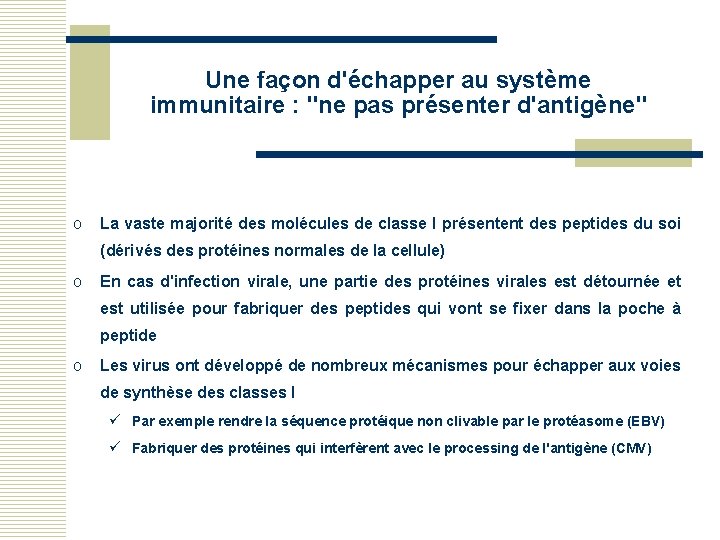 Une façon d'échapper au système immunitaire : "ne pas présenter d'antigène"

o La vaste majorité des molécules de classe I présentent des peptides du soi (dérivés des protéines normales de la cellule)

o En cas d'infection virale, une partie des protéines virales est détournée et est utilisée pour fabriquer des peptides qui vont se fixer dans la poche à peptide

o Les virus ont développé de nombreux mécanismes pour échapper aux voies de synthèse des classes I

✓ Par exemple rendre la séquence protéique non clivable par le protéasome (EBV)

✓ Fabriquer des protéines qui interfèrent avec le processing de l'antigène (CMV)